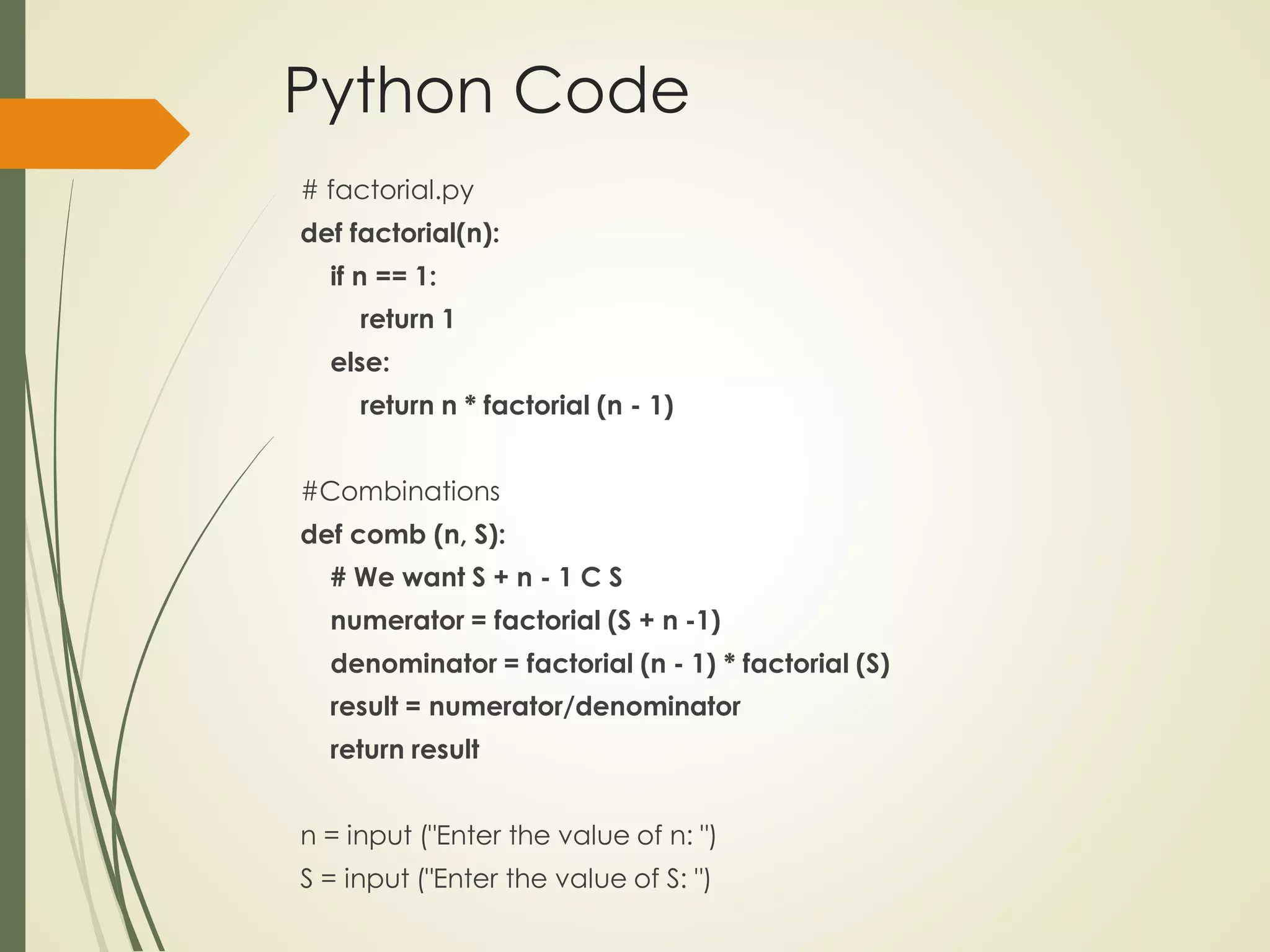 Python Code

# factorial.py
def factorial(n):
    if n == 1:
        return 1
    else:
        return n * factorial (n - 1)

#Combinations
def comb (n, S):
    # We want S + n - 1 C S
    numerator = factorial (S + n -1)
    denominator = factorial (n - 1) * factorial (S)
    result = numerator/denominator
    return result

n = input ("Enter the value of n: ")
S = input ("Enter the value of S: ")